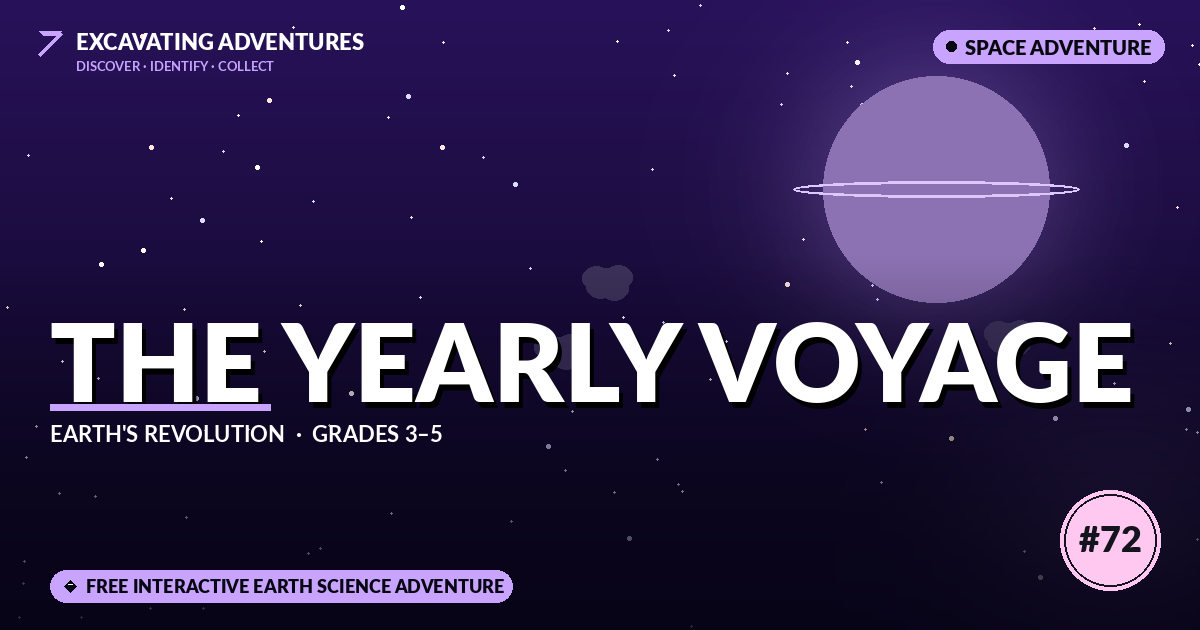 EXCAVATING ADVENTURES
DISCOVER · IDENTIFY · COLLECT

SPACE ADVENTURE

THE YEARLY VOYAGE

EARTH'S REVOLUTION · GRADES 3–5

#72

FREE INTERACTIVE EARTH SCIENCE ADVENTURE